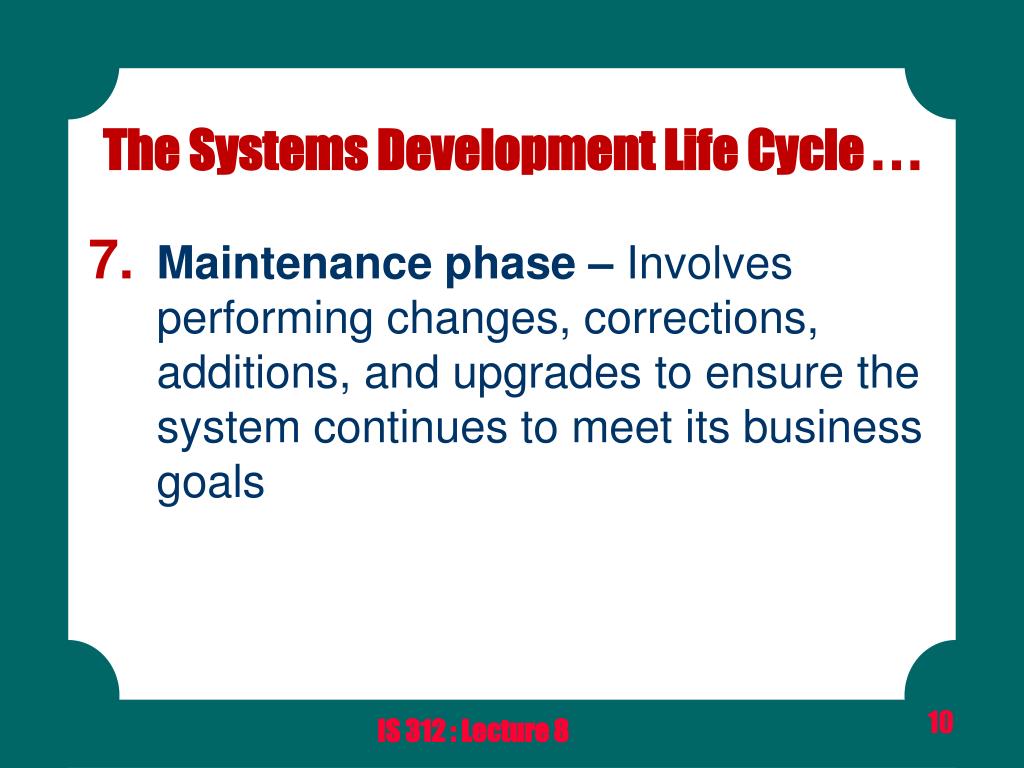 The Systems Development Life Cycle . . .

7. Maintenance phase – Involves performing changes, corrections, additions, and upgrades to ensure the system continues to meet its business goals

IS 312 : Lecture 8

10